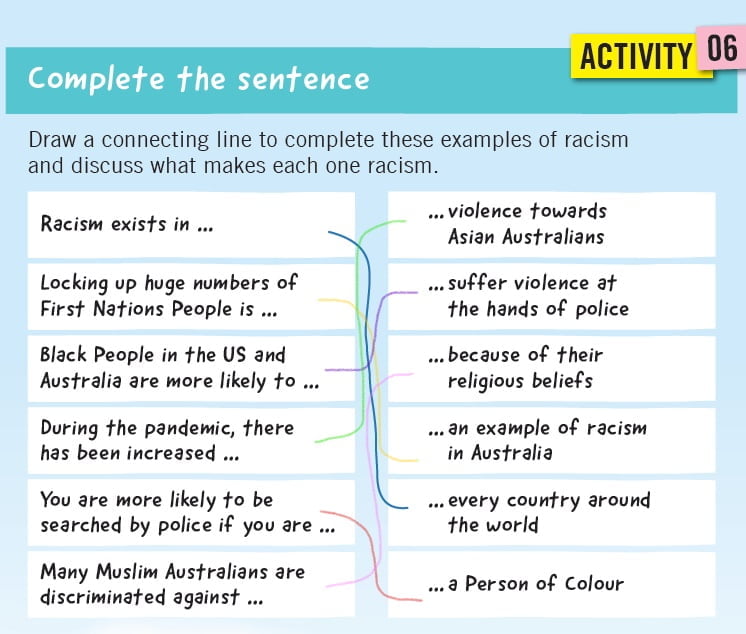 ACTIVITY 06

Complete the sentence

Draw a connecting line to complete these examples of racism and discuss what makes each one racism.

Racism exists in ...

Locking up huge numbers of First Nations People is ...

Black People in the US and Australia are more likely to ...

During the pandemic, there has been increased ...

You are more likely to be searched by police if you are ...

Many Muslim Australians are discriminated against ...

... violence towards Asian Australians

... suffer violence at the hands of police

... because of their religious beliefs

... an example of racism in Australia

... every country around the world

... a Person of Colour